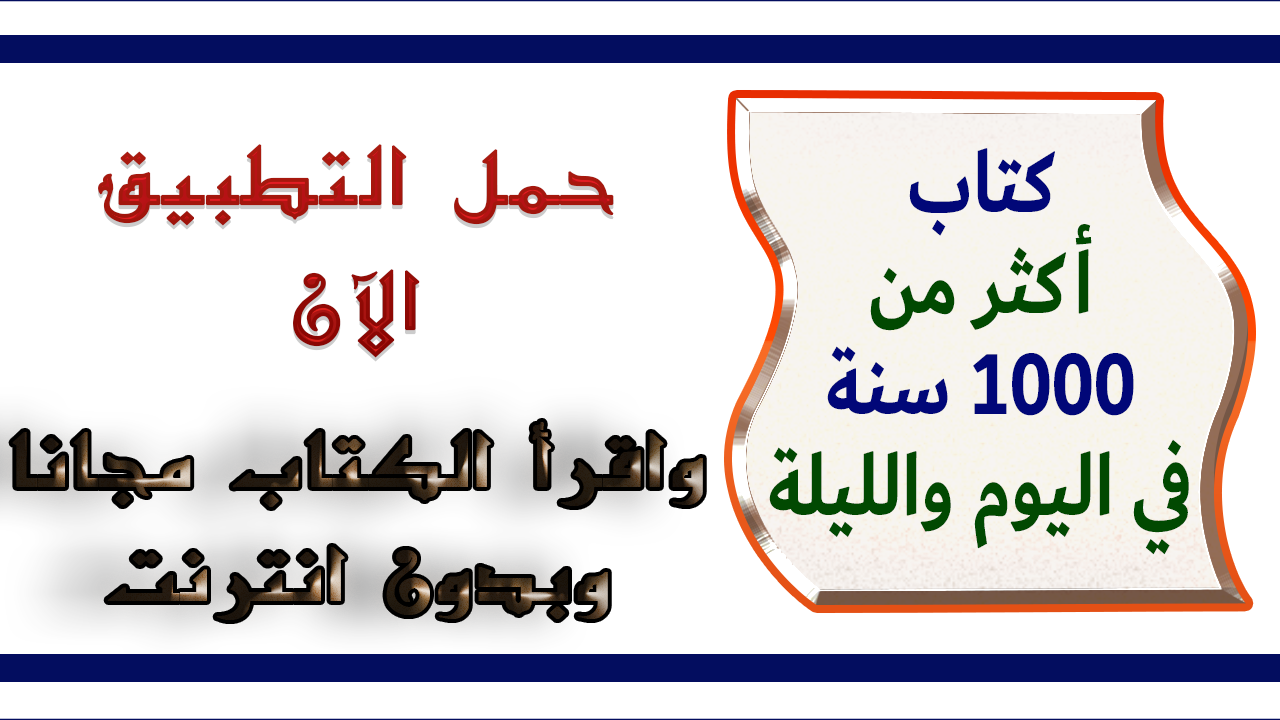 كتاب
أكثر من
1000 سنة
في اليوم والليلة

حمل التطبيق
الآن

واقرأ الكتاب مجانا
وبدون انترنت